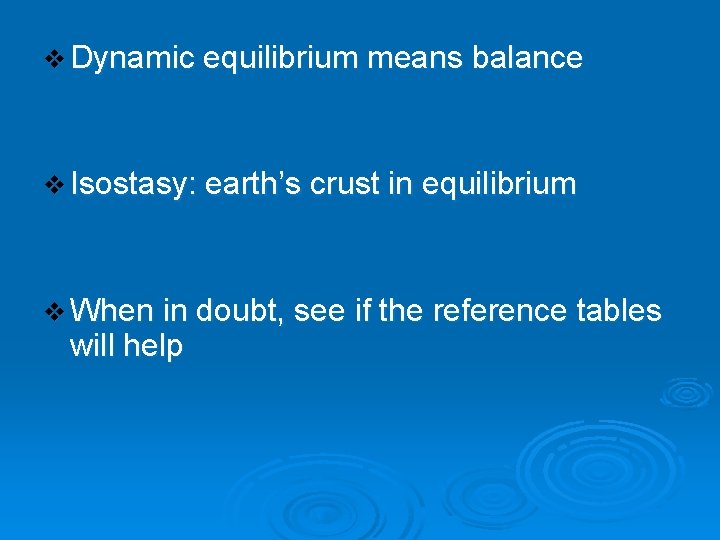 ❖ Dynamic equilibrium means balance

❖ Isostasy: earth’s crust in equilibrium

❖ When in doubt, see if the reference tables will help